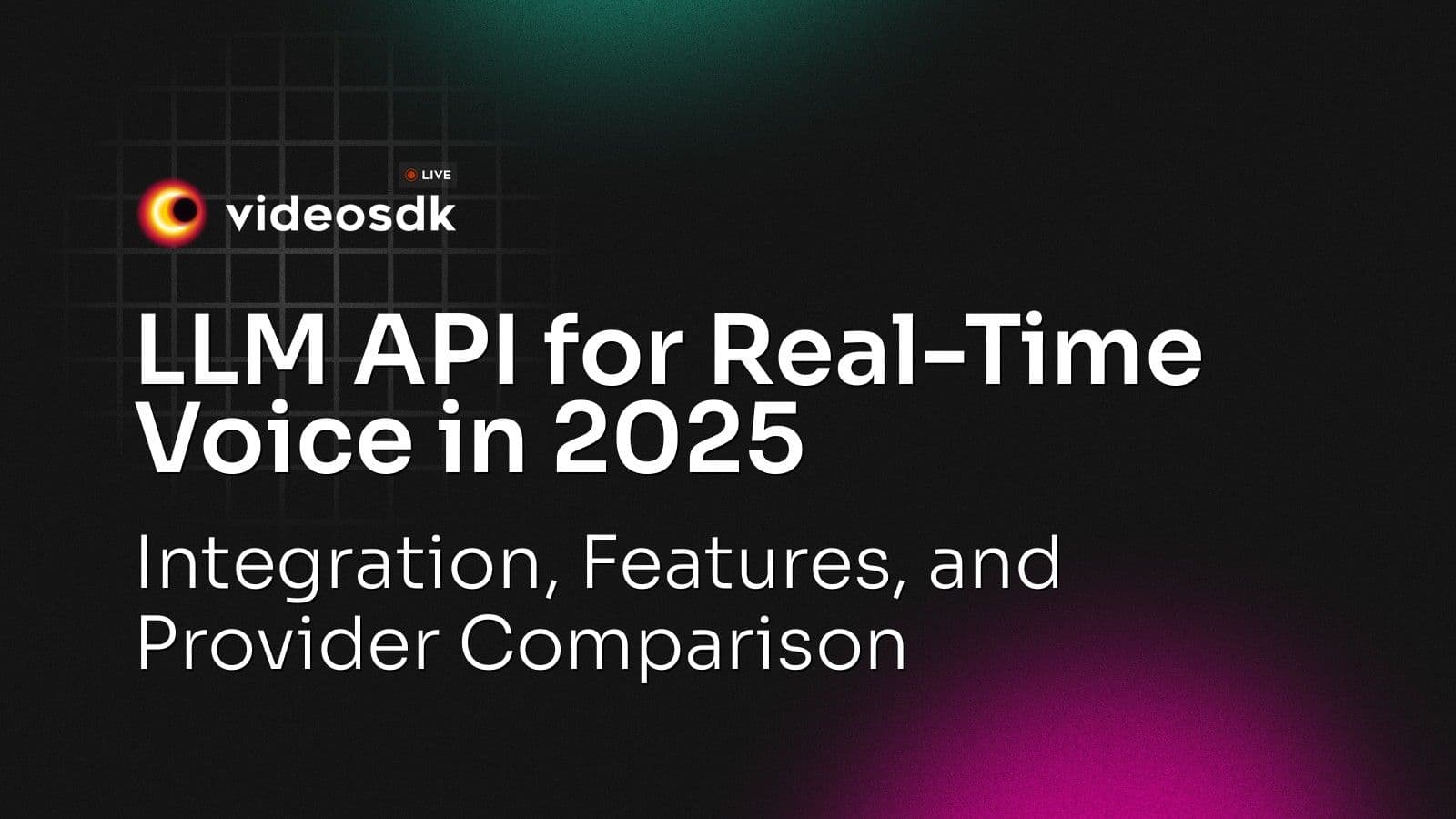 LIVE

videosdk

LLM API for Real-Time Voice in 2025

Integration, Features, and Provider Comparison